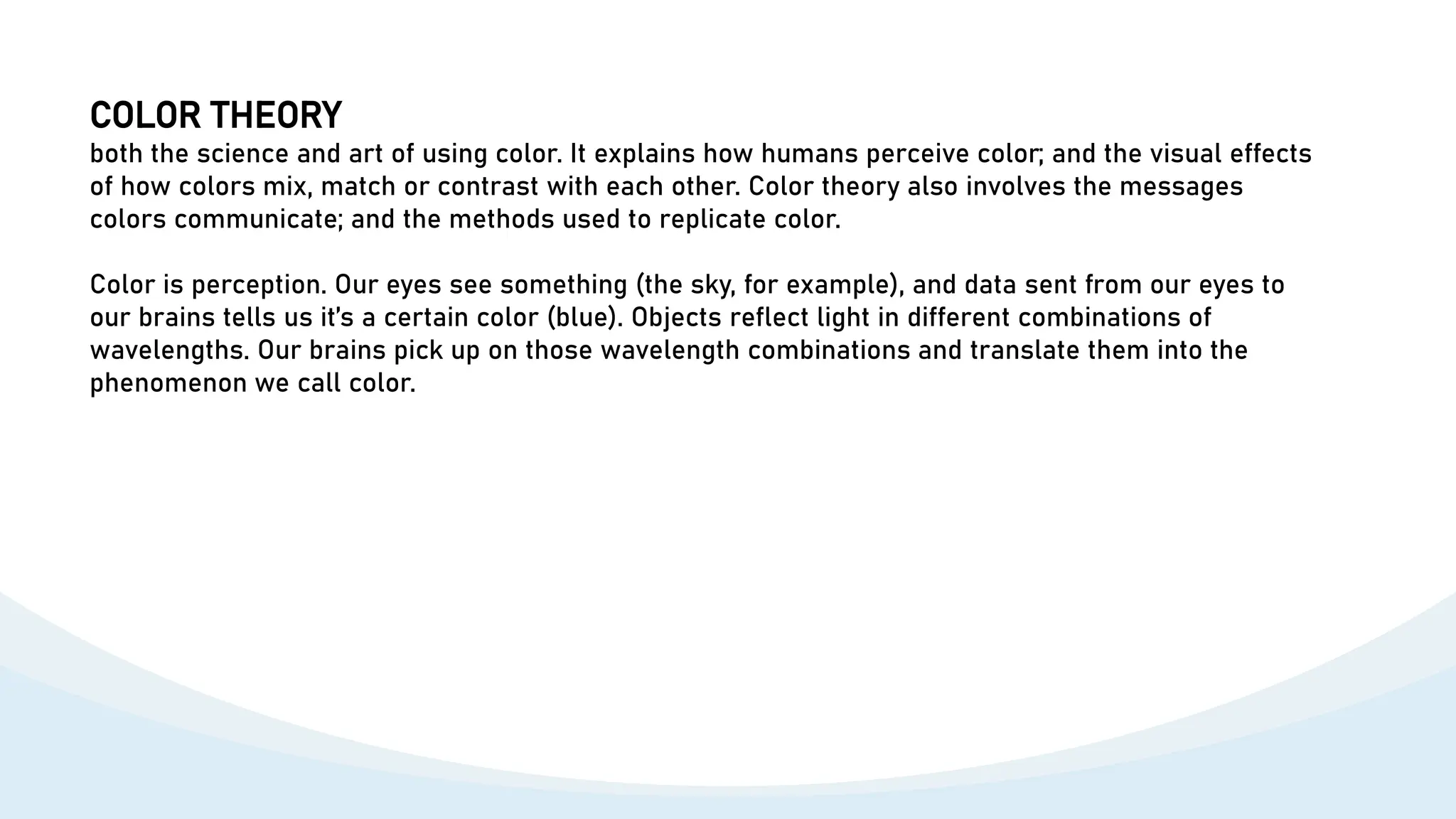 COLOR THEORY
both the science and art of using color. It explains how humans perceive color; and the visual effects of how colors mix, match or contrast with each other. Color theory also involves the messages colors communicate; and the methods used to replicate color.

Color is perception. Our eyes see something (the sky, for example), and data sent from our eyes to our brains tells us it's a certain color (blue). Objects reflect light in different combinations of wavelengths. Our brains pick up on those wavelength combinations and translate them into the phenomenon we call color.